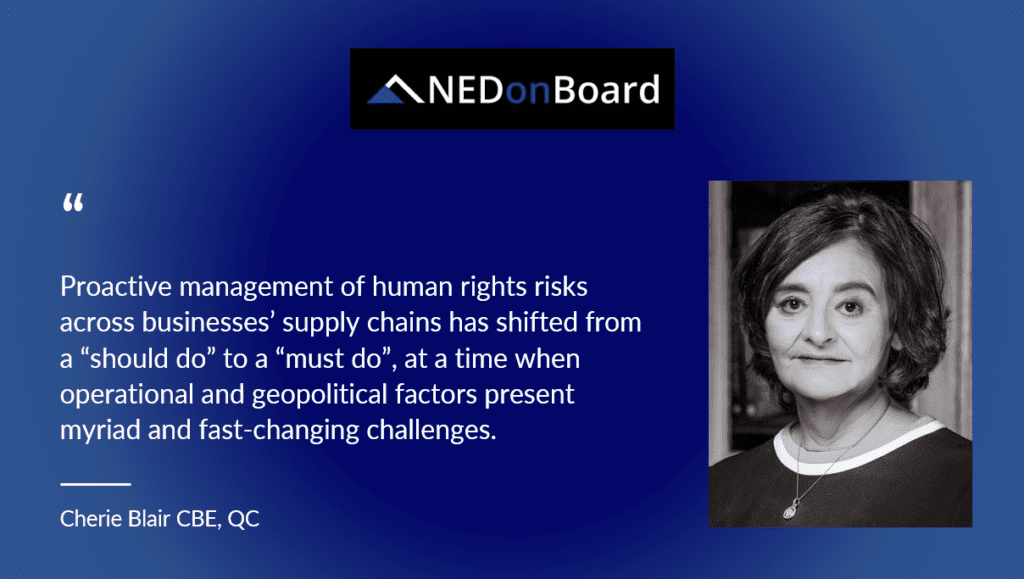 NEDonBoard

“

Proactive management of human rights risks across businesses’ supply chains has shifted from a “should do” to a “must do”, at a time when operational and geopolitical factors present myriad and fast-changing challenges.

Cherie Blair CBE, QC